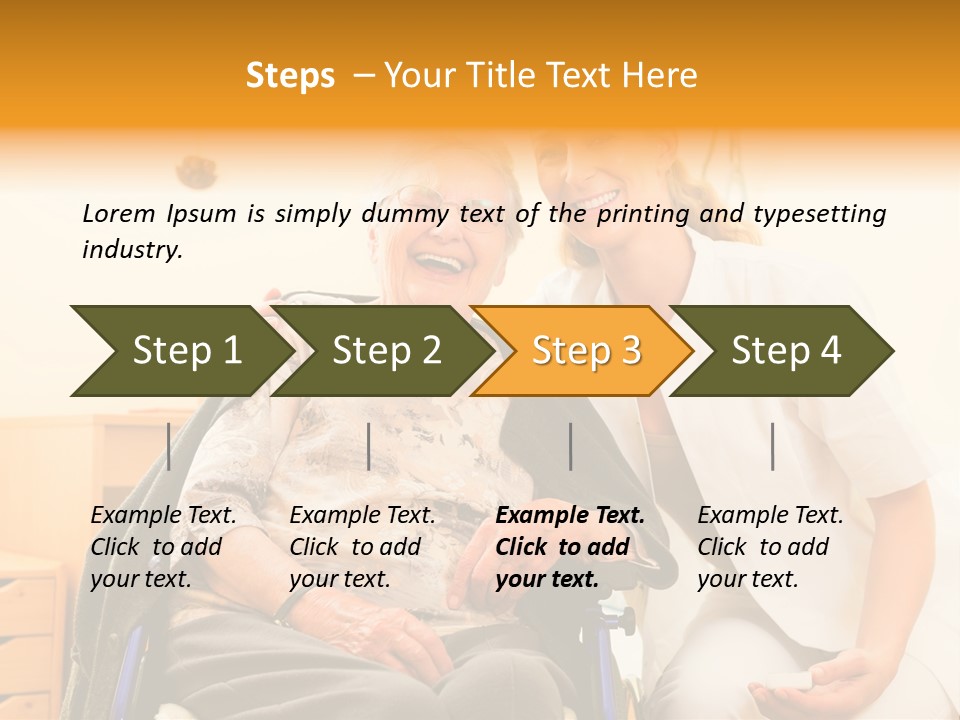 Steps – Your Title Text Here

Lorem Ipsum is simply dummy text of the printing and typesetting industry.

Step 1

Step 2

Step 3

Step 4

Example Text. Click to add your text.

Example Text. Click to add your text.

Example Text. Click to add your text.

Example Text. Click to add your text.